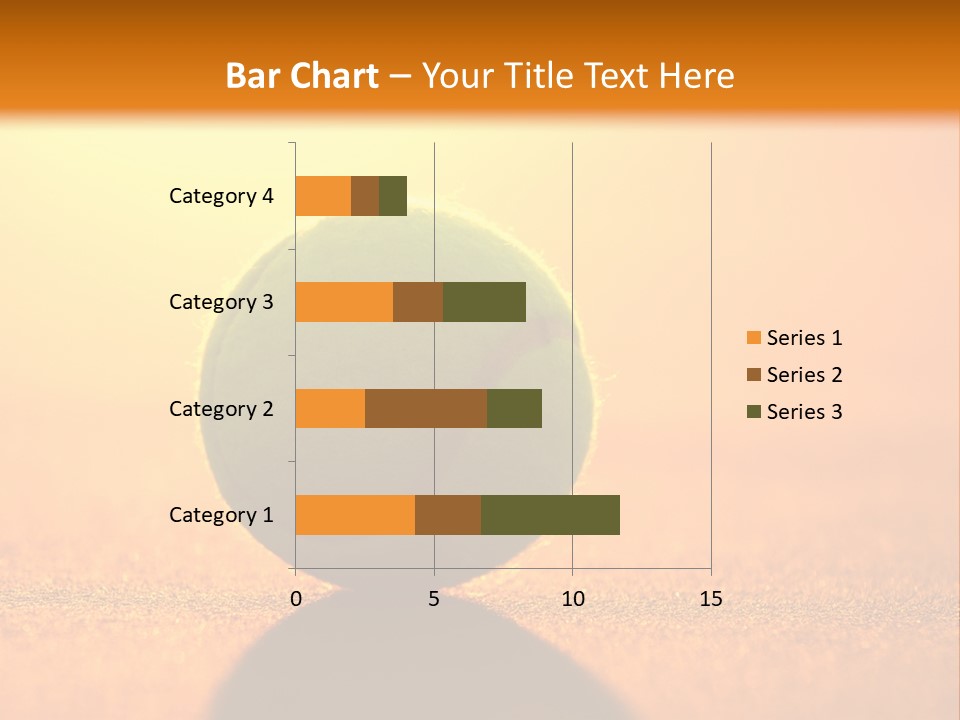 Bar Chart – Your Title Text Here

Category 4
Category 3
Category 2
Category 1

0
5
10
15

Series 1
Series 2
Series 3